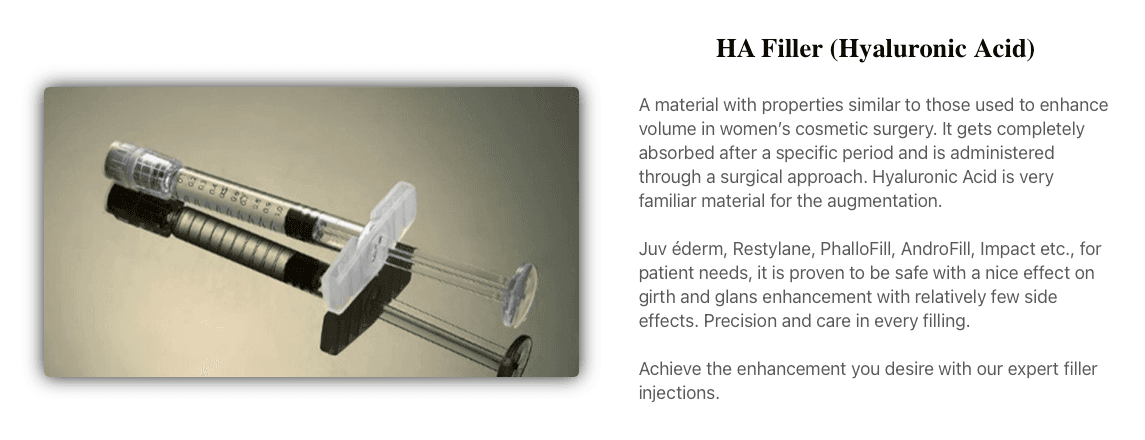 HA Filler (Hyaluronic Acid)

A material with properties similar to those used to enhance volume in women's cosmetic surgery. It gets completely absorbed after a specific period and is administered through a surgical approach. Hyaluronic Acid is very familiar material for the augmentation.

Juv éderm, Restylane, PhalloFill, AndroFill, Impact etc., for patient needs, it is proven to be safe with a nice effect on girth and glans enhancement with relatively few side effects. Precision and care in every filling.

Achieve the enhancement you desire with our expert filler injections.